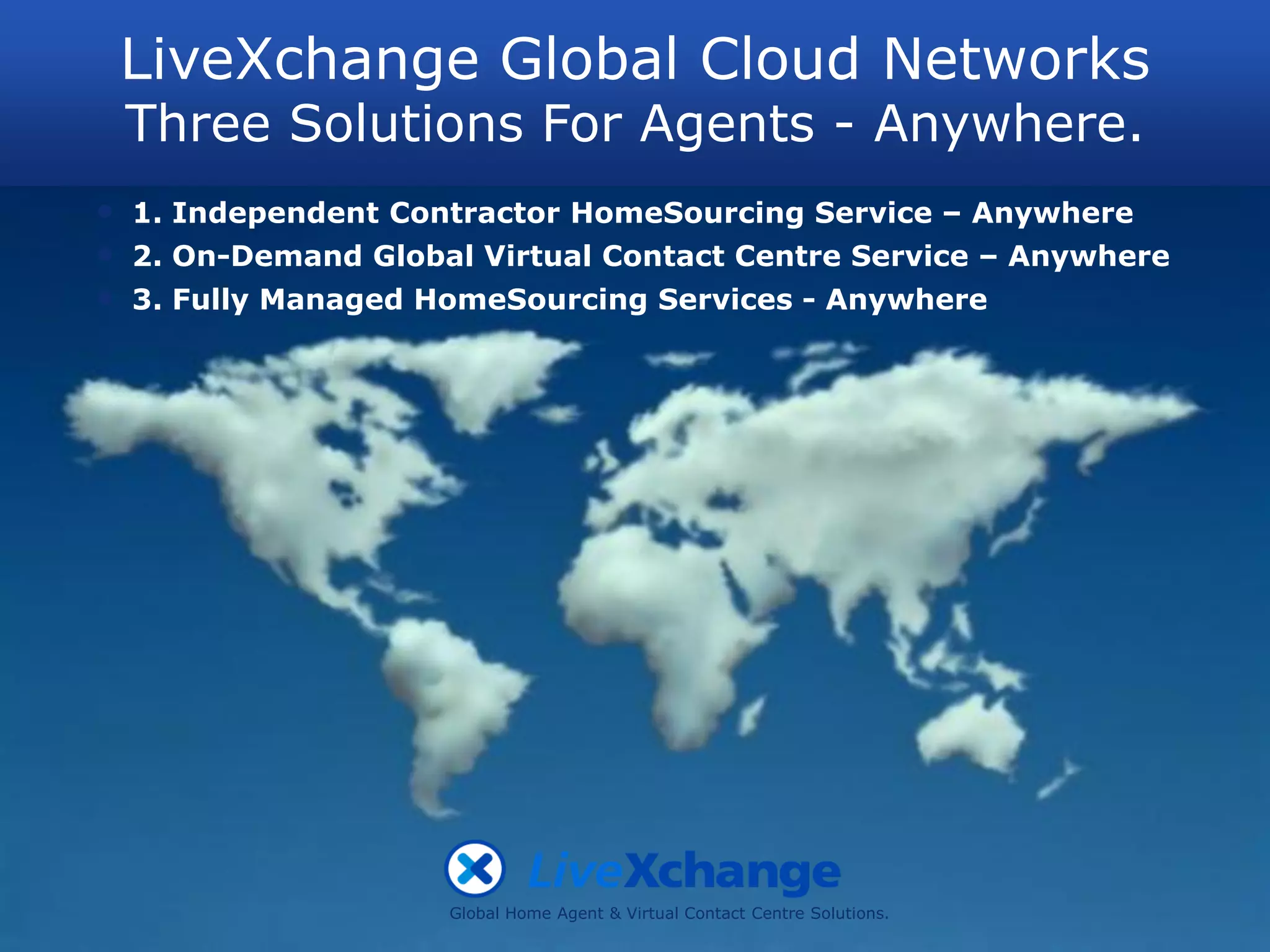 LiveXchange Global Cloud Networks
Three Solutions For Agents - Anywhere.

1. Independent Contractor HomeSourcing Service – Anywhere
2. On-Demand Global Virtual Contact Centre Service – Anywhere
3. Fully Managed HomeSourcing Services - Anywhere

LiveXchange
Global Home Agent & Virtual Contact Centre Solutions.